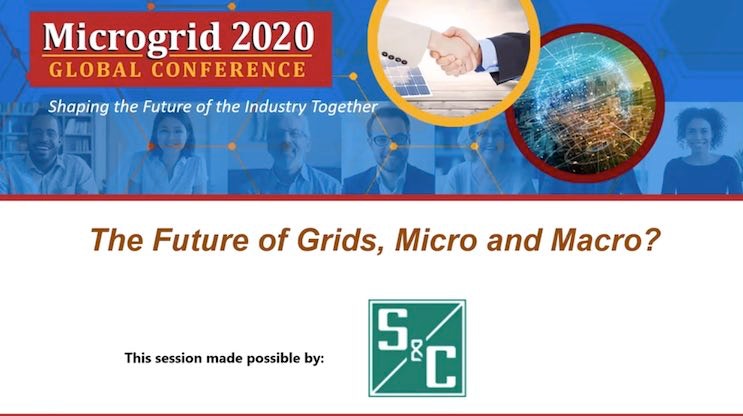 Microgrid 2020
GLOBAL CONFERENCE

Shaping the Future of the Industry Together

The Future of Grids, Micro and Macro?

This session made possible by:

S&C